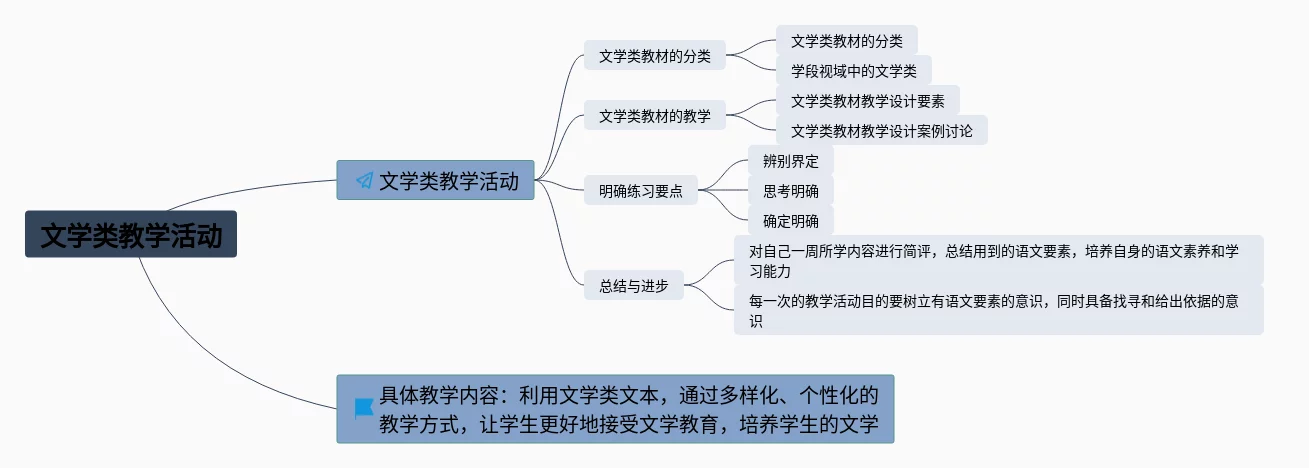 文学类教学活动

文学类教学活动

文学类教材的分类

文学类教材的分类

学段视域中的文学类

文学类教材的教学

文学类教材教学设计要素

文学类教材教学设计案例讨论

明确练习要点

辨别界定

思考明确

确定明确

总结与进步

对自己一周所学内容进行简评，总结用到的语文要素，培养自身的语文素养和学习能力

每一次的教学活动目的要树立有语文要素的意识，同时具备找寻和给出依据的意识

具体教学内容：利用文学类文本，通过多样化、个性化的教学方式，让学生更好地接受文学教育，培养学生的文学